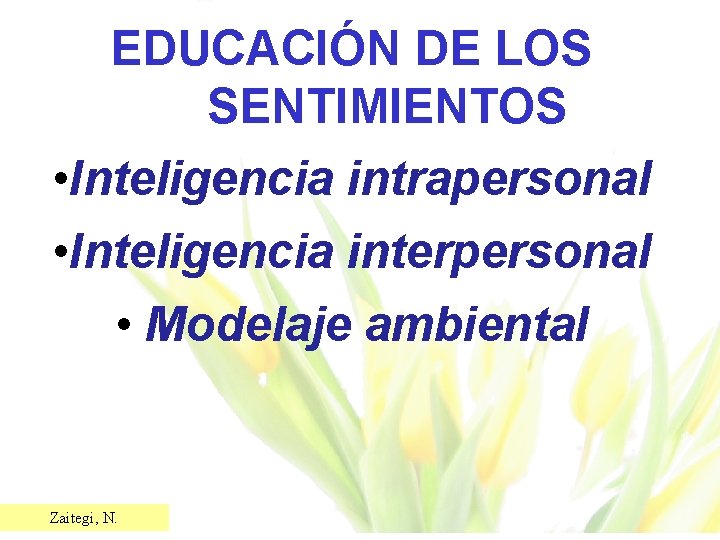 EDUCACIÓN DE LOS SENTIMIENTOS

•Inteligencia intrapersonal

•Inteligencia interpersonal

• Modelaje ambiental

Zaitegi, N.